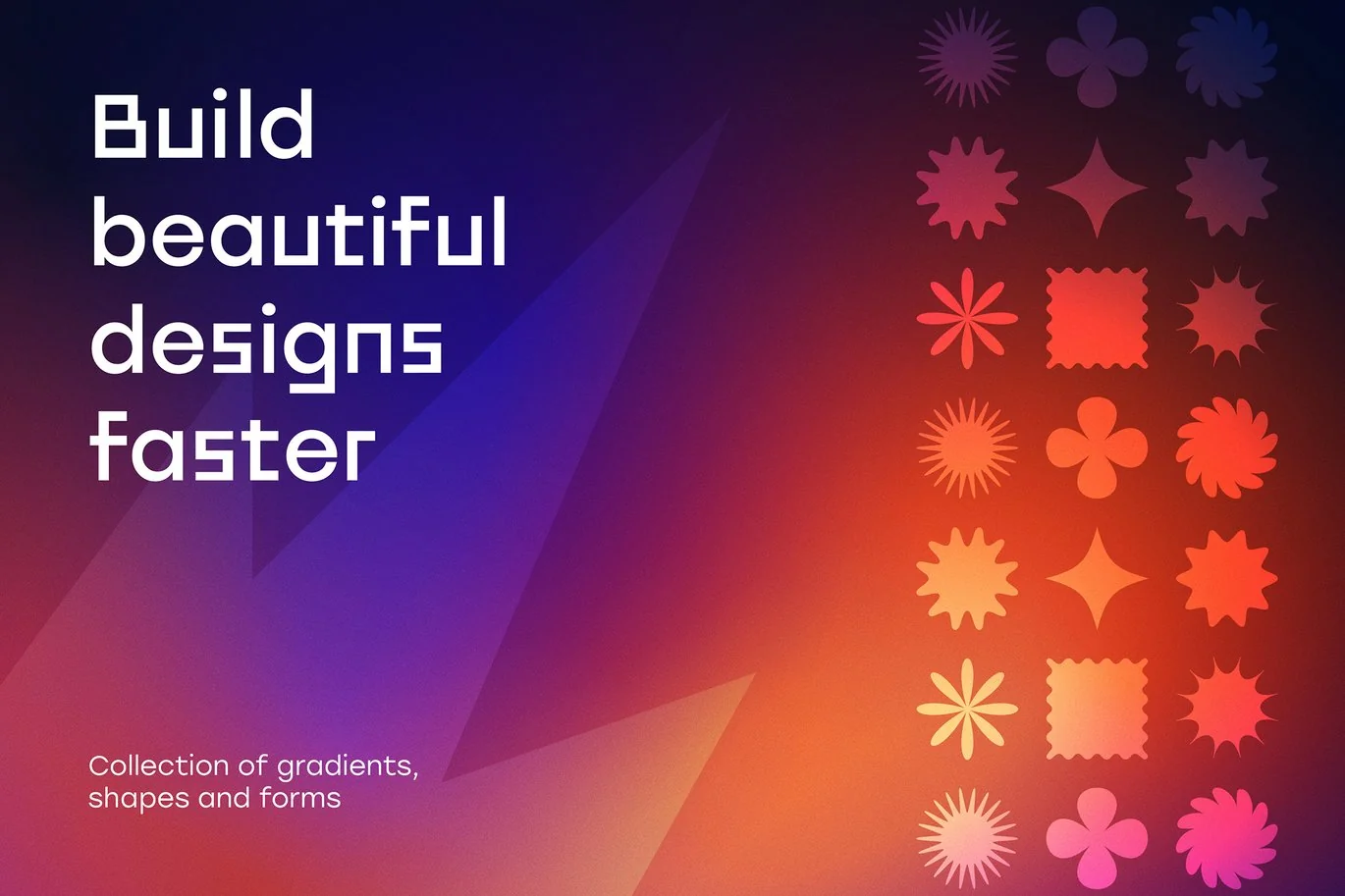 Build beautiful designs faster

Collection of gradients, shapes and forms